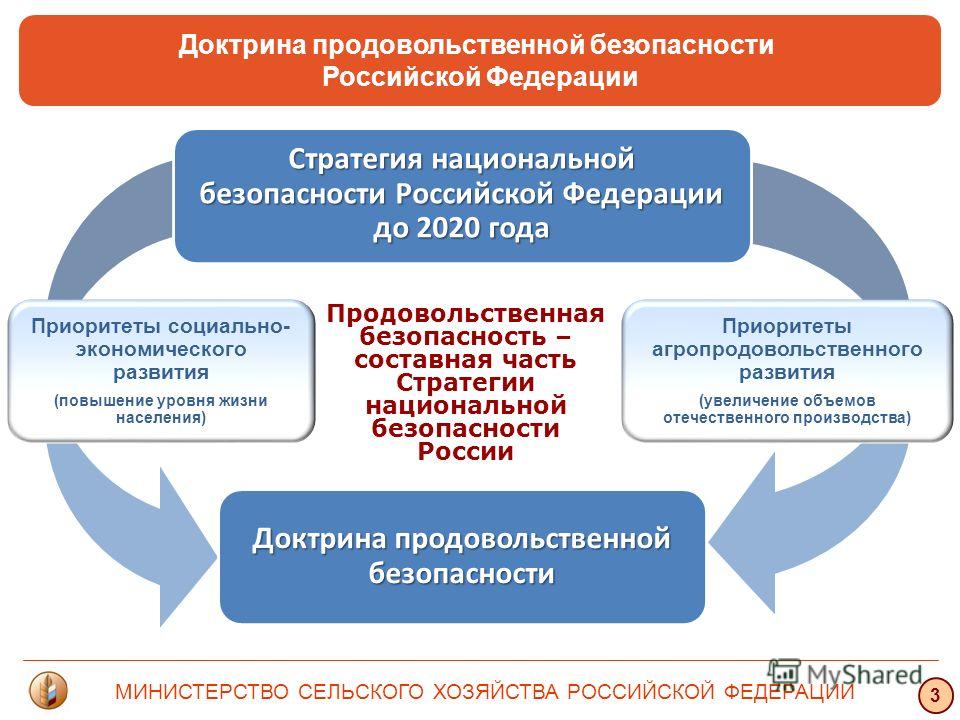 Доктрина продовольственной безопасности Российской Федерации

Стратегия национальной безопасности Российской Федерации до 2020 года

Приоритеты социально-экономического развития

(повышение уровня жизни населения)

Продовольственная безопасность – составная часть Стратегии национальной безопасности России

Приоритеты агропродовольственного развития

(увеличение объемов отечественного производства)

Доктрина продовольственной безопасности

МИНИСТЕРСТВО СЕЛЬСКОГО ХОЗЯЙСТВА РОССИЙСКОЙ ФЕДЕРАЦИИ

MyShared

3